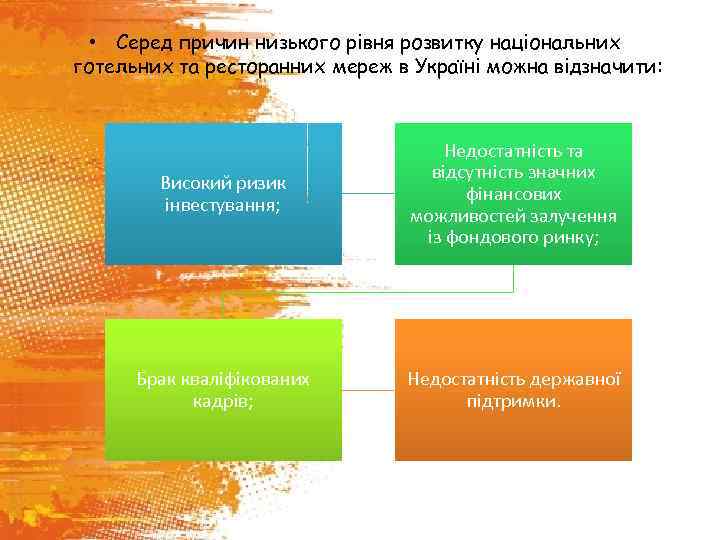 • Серед причин низького рівня розвитку національних готельних та ресторанних мереж в Україні можна відзначити:

Високий ризик інвестування;

Недостатність та відсутність значних фінансових можливостей залучення із фондового ринку;

Брак кваліфікованих кадрів;

Недостатність державної підтримки.